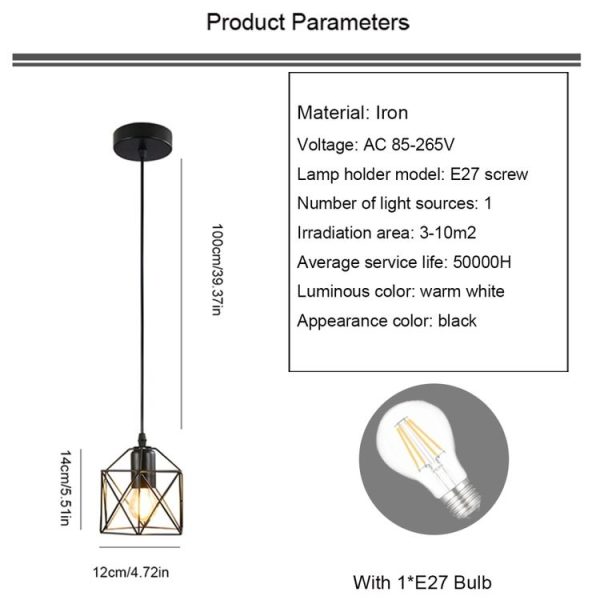 Product Parameters

100cm/39.37in

14cm/5.51in

12cm/4.72in

Material: Iron
Voltage: AC 85-265V
Lamp holder model: E27 screw
Number of light sources: 1
Irradiation area: 3-10m2
Average service life: 50000H
Luminous color: warm white
Appearance color: black

With 1*E27 Bulb